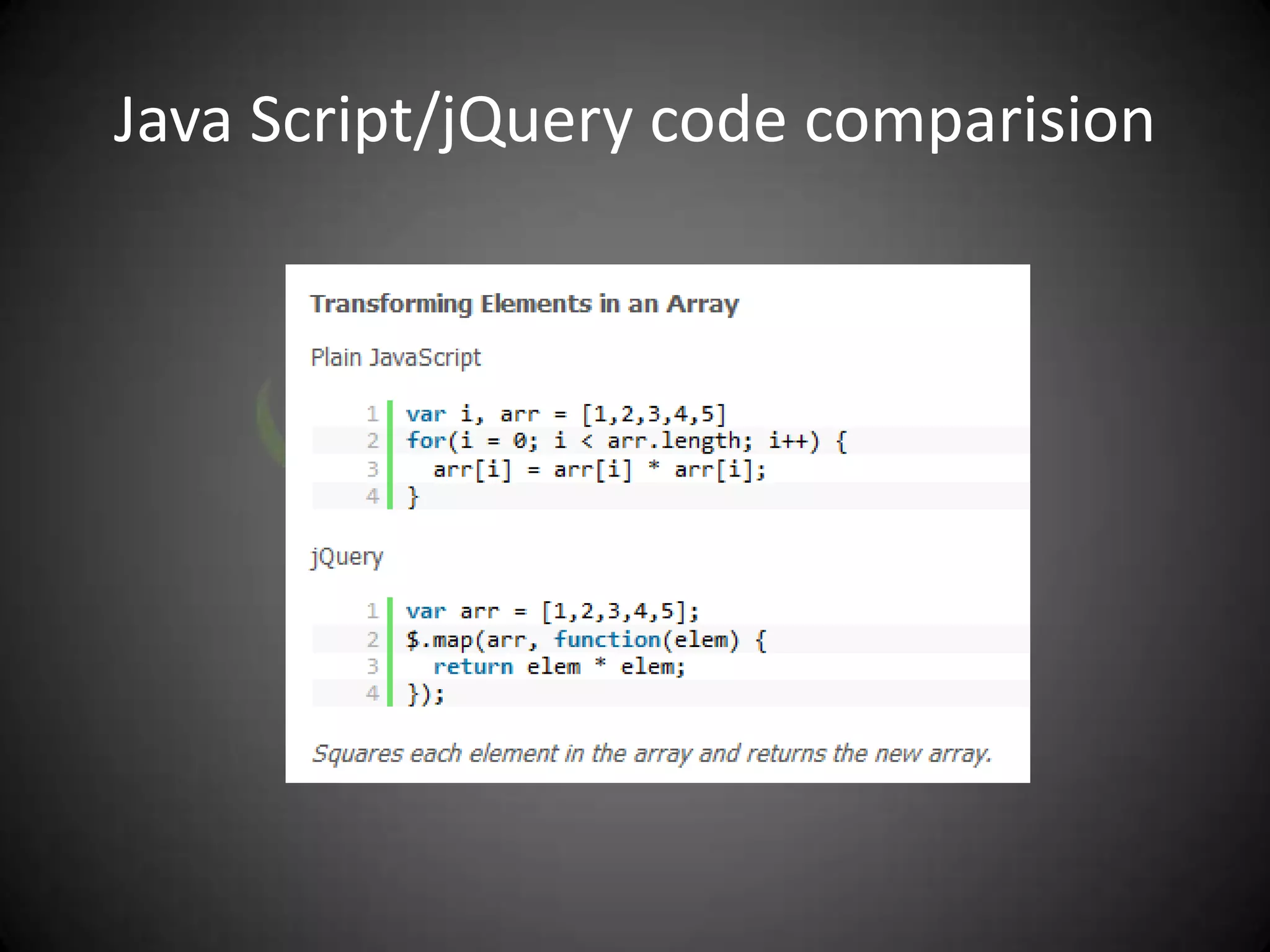 Java Script/jQuery code comparision

Transforming Elements in an Array

Plain JavaScript

1 var i, arr = [1,2,3,4,5]
2 for(i = 0; i < arr.length; i++) {
3   arr[i] = arr[i] * arr[i];
4 }

jQuery

1 var arr = [1,2,3,4,5];
2 $.map(arr, function(elem) {
3   return elem * elem;
4 });

Squares each element in the array and returns the new array.